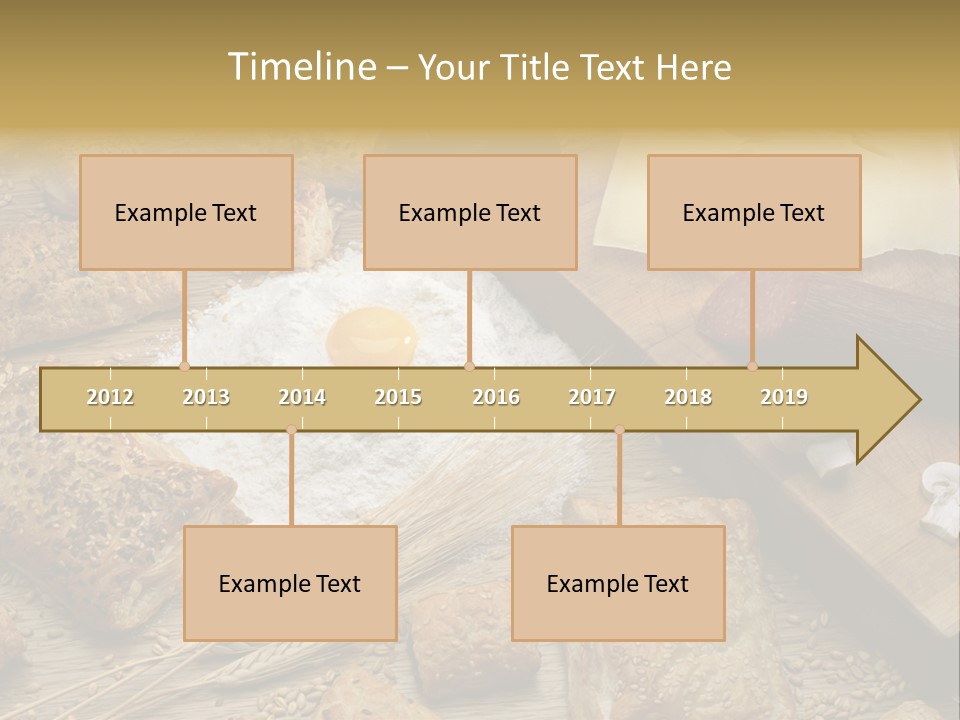 Timeline – Your Title Text Here

Example Text

Example Text

Example Text

2012 2013 2014 2015 2016 2017 2018 2019

Example Text

Example Text